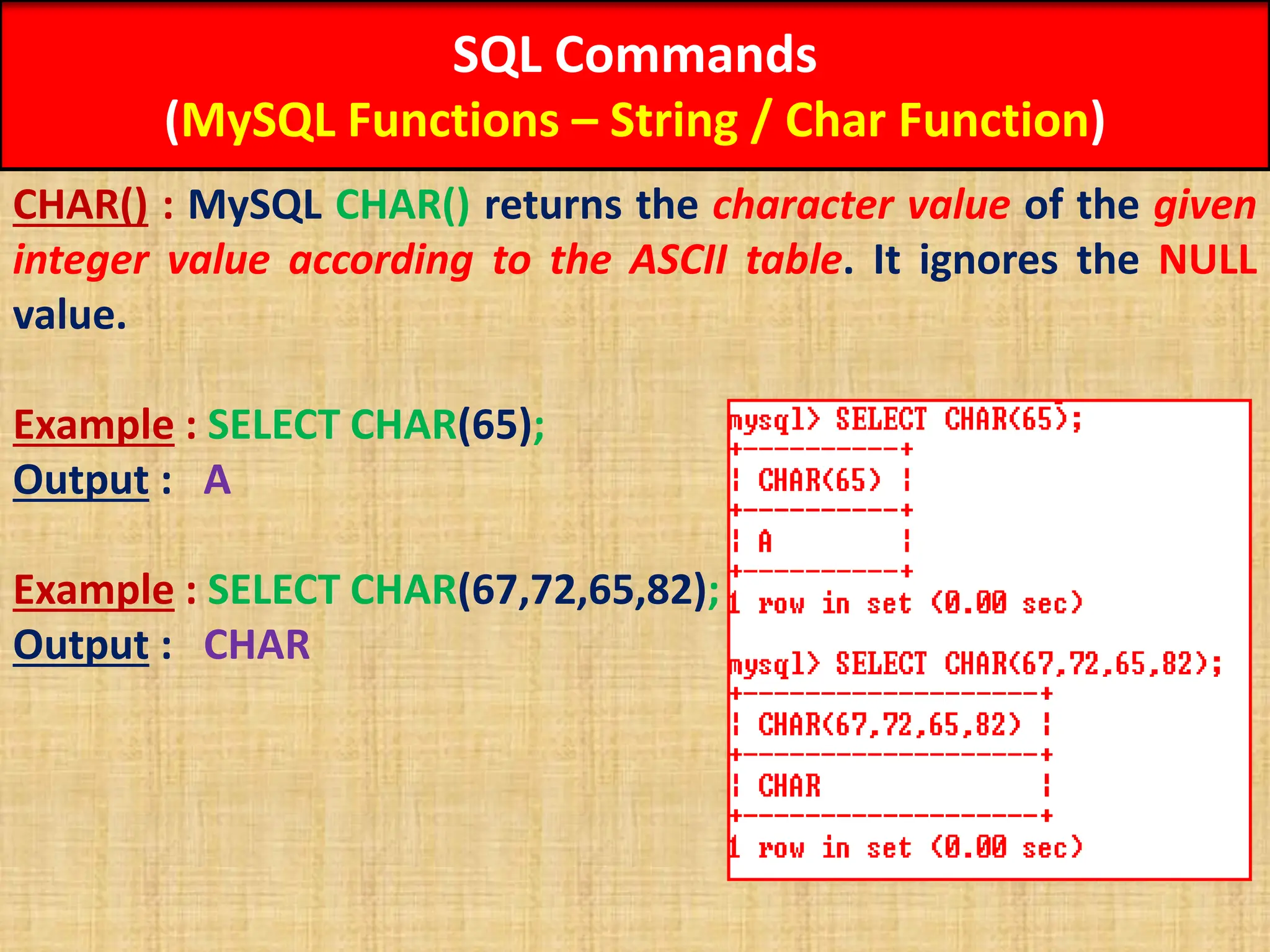 SQL Commands
(MySQL Functions – String / Char Function)

CHAR() : MySQL CHAR() returns the character value of the given integer value according to the ASCII table. It ignores the NULL value.

Example : SELECT CHAR(65);
Output : A

Example : SELECT CHAR(67,72,65,82);
Output : CHAR

mysql> SELECT CHAR(65);
+----------+
| CHAR(65) |
+----------+
| A        |
+----------+
1 row in set (0.00 sec)

mysql> SELECT CHAR(67,72,65,82);
+-------------------+
| CHAR(67,72,65,82) |
+-------------------+
| CHAR              |
+-------------------+
1 row in set (0.00 sec)